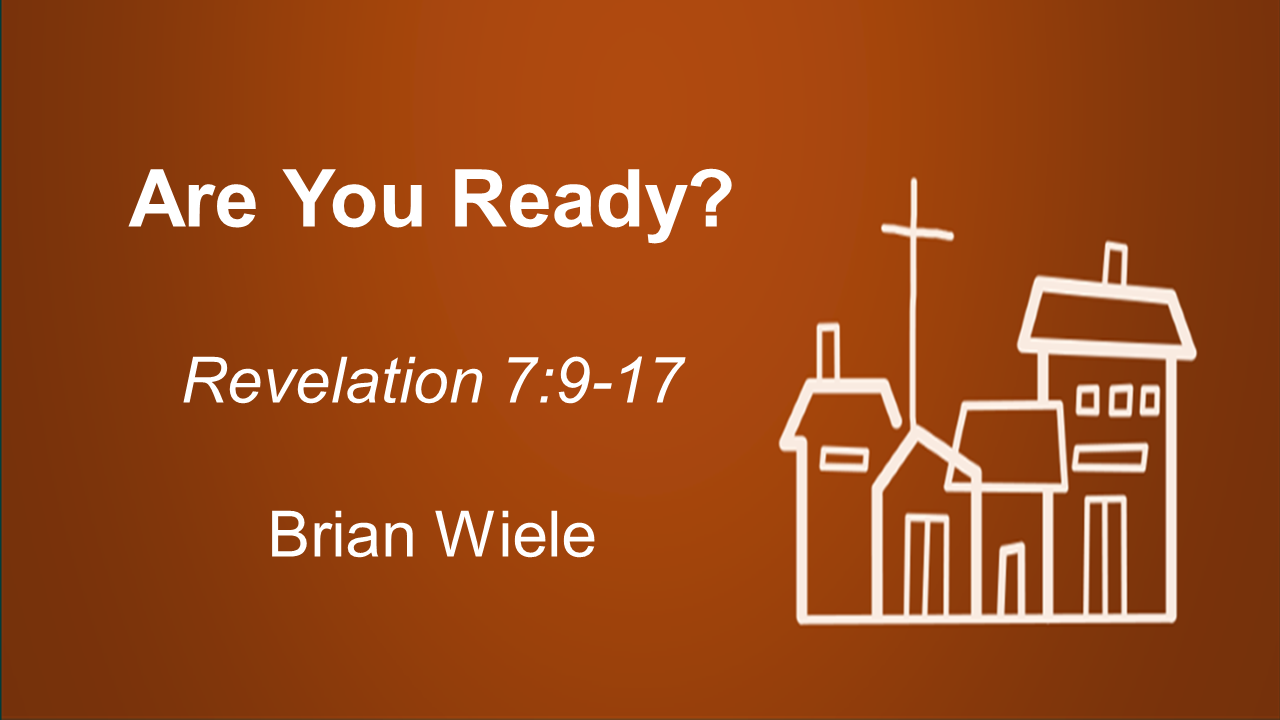 Are You Ready?

Revelation 7:9-17

Brian Wiele